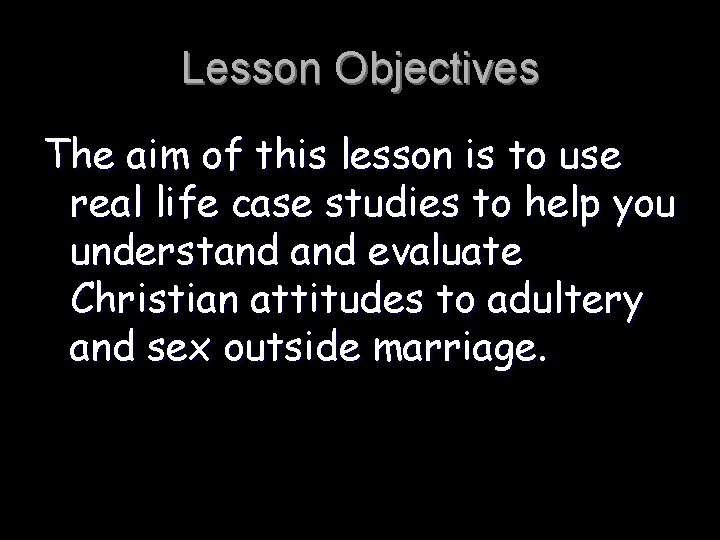 Lesson Objectives

The aim of this lesson is to use real life case studies to help you understand and evaluate Christian attitudes to adultery and sex outside marriage.